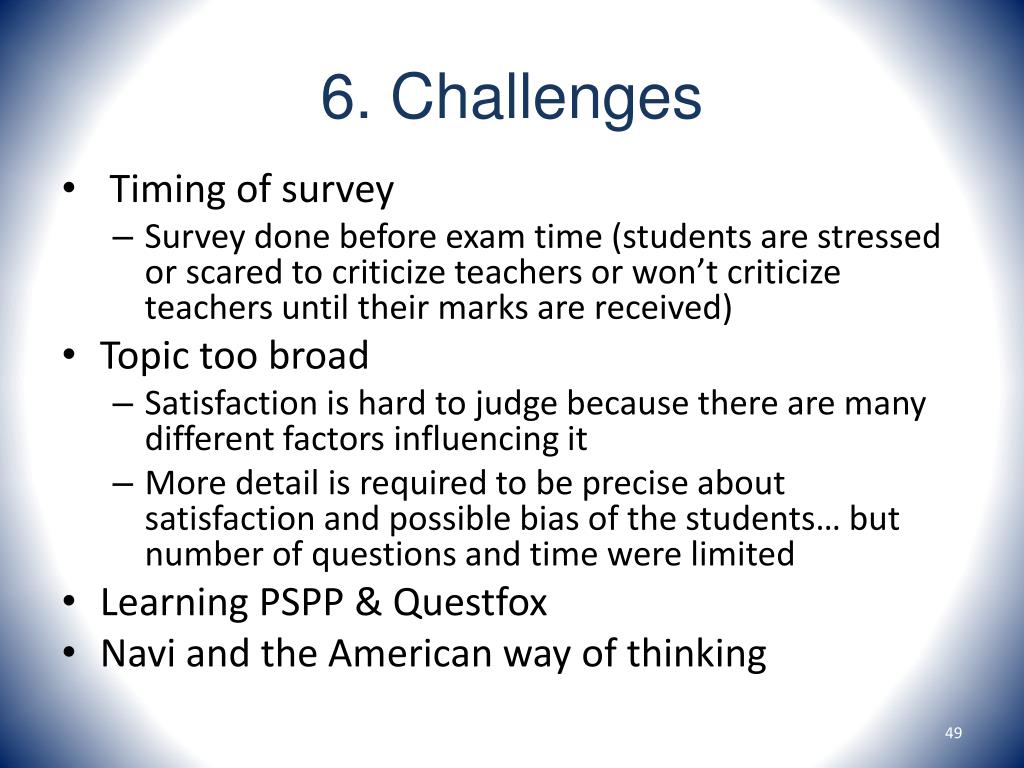 6. Challenges

• Timing of survey
– Survey done before exam time (students are stressed or scared to criticize teachers or won’t criticize teachers until their marks are received)
• Topic too broad
– Satisfaction is hard to judge because there are many different factors influencing it
– More detail is required to be precise about satisfaction and possible bias of the students… but number of questions and time were limited
• Learning PSPP & Questfox
• Navi and the American way of thinking

49